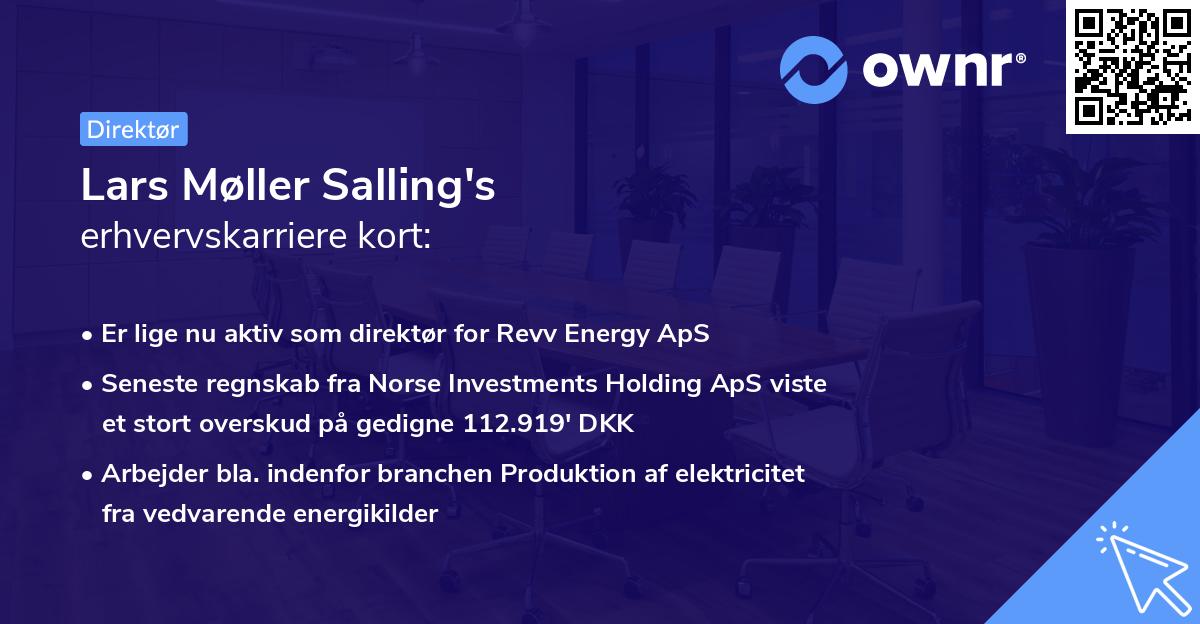 ownr®

Direktør

Lars Møller Salling's
erhvervskarriere kort:

• Er lige nu aktiv som direktør for Revv Energy ApS
• Seneste regnskab fra Norse Investments Holding ApS viste et stort overskud på gedigne 112.919' DKK
• Arbejder bla. indenfor branchen Produktion af elektricitet fra vedvarende energikilder